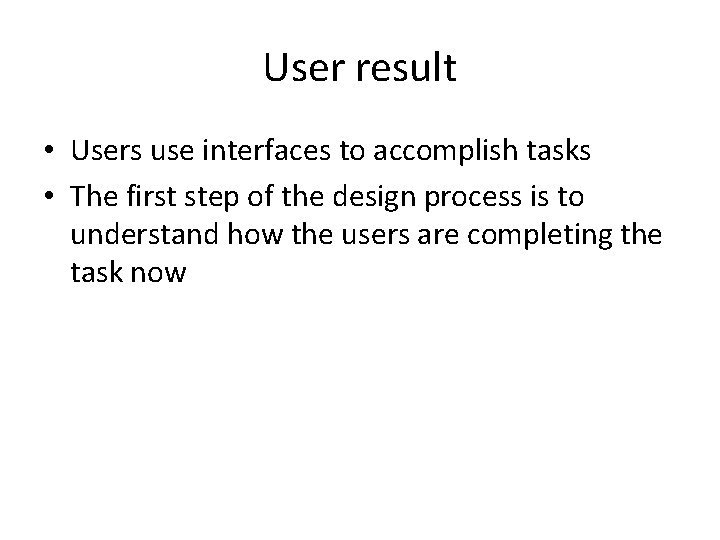 User result

• Users use interfaces to accomplish tasks
• The first step of the design process is to understand how the users are completing the task now